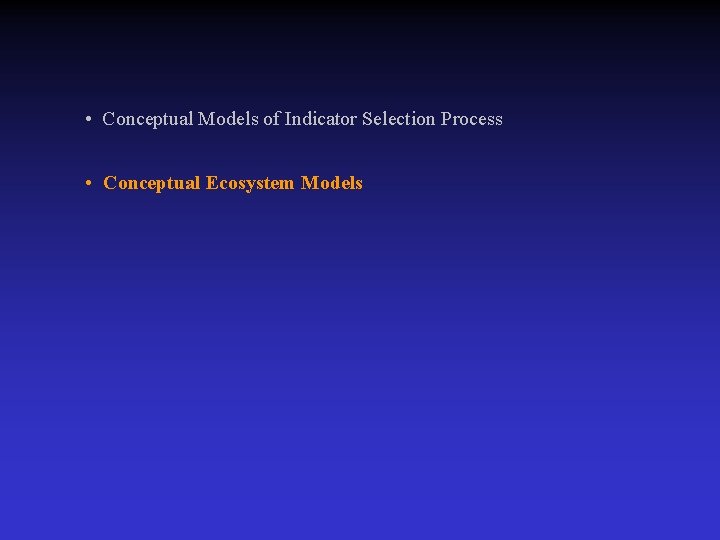 • Conceptual Models of Indicator Selection Process

• Conceptual Ecosystem Models